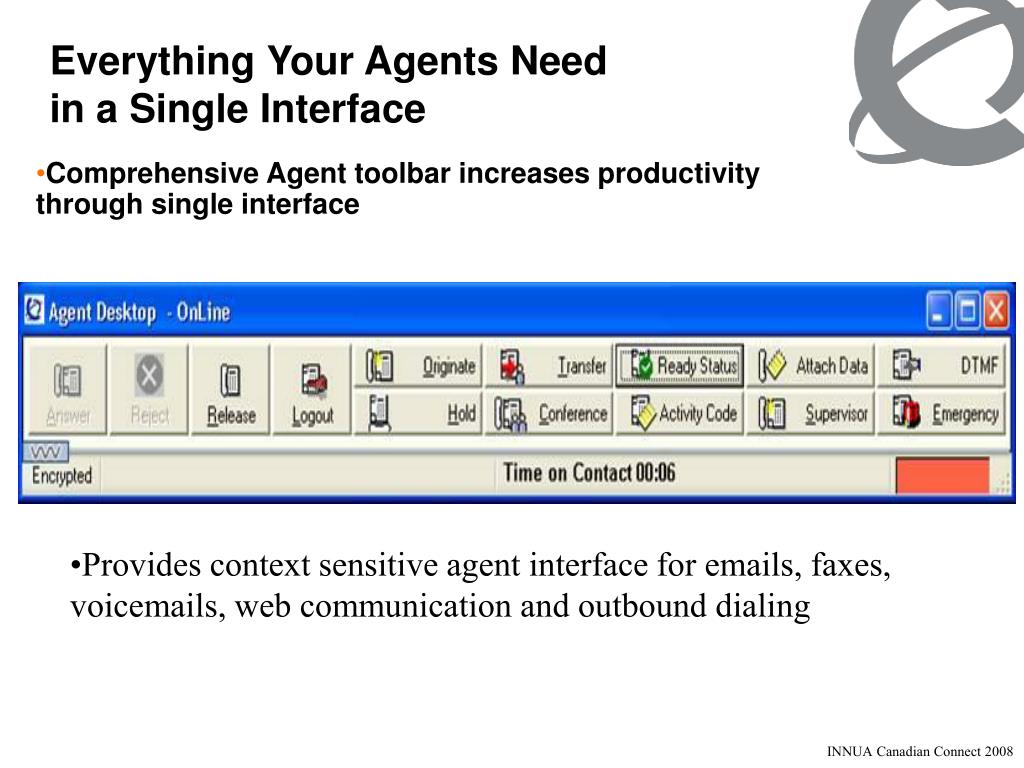 Everything Your Agents Need in a Single Interface

•Comprehensive Agent toolbar increases productivity through single interface

Agent Desktop - OnLine

Answer
Reject
Release
Logout
Originate
Hold
Transfer
Conference
Ready Status
Activity Code
Attach Data
Supervisor
DTMF
Emergency

Encrypted
Time on Contact 00:06

•Provides context sensitive agent interface for emails, faxes, voicemails, web communication and outbound dialing

INNUA Canadian Connect 2008